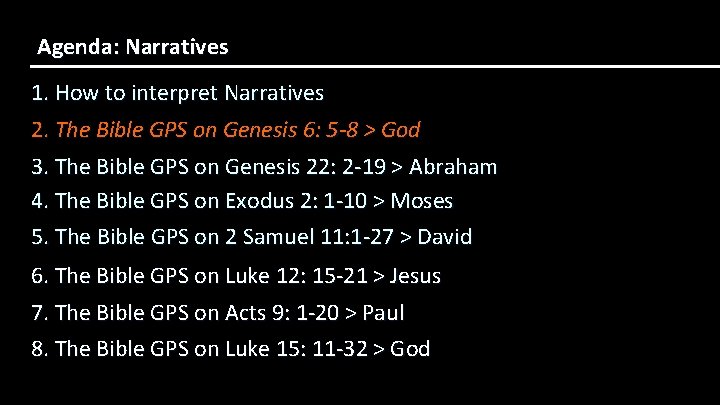 Agenda: Narratives

1. How to interpret Narratives
2. The Bible GPS on Genesis 6: 5-8 > God
3. The Bible GPS on Genesis 22: 2-19 > Abraham
4. The Bible GPS on Exodus 2: 1-10 > Moses
5. The Bible GPS on 2 Samuel 11:1-27 > David
6. The Bible GPS on Luke 12: 15-21 > Jesus
7. The Bible GPS on Acts 9: 1-20 > Paul
8. The Bible GPS on Luke 15: 11-32 > God